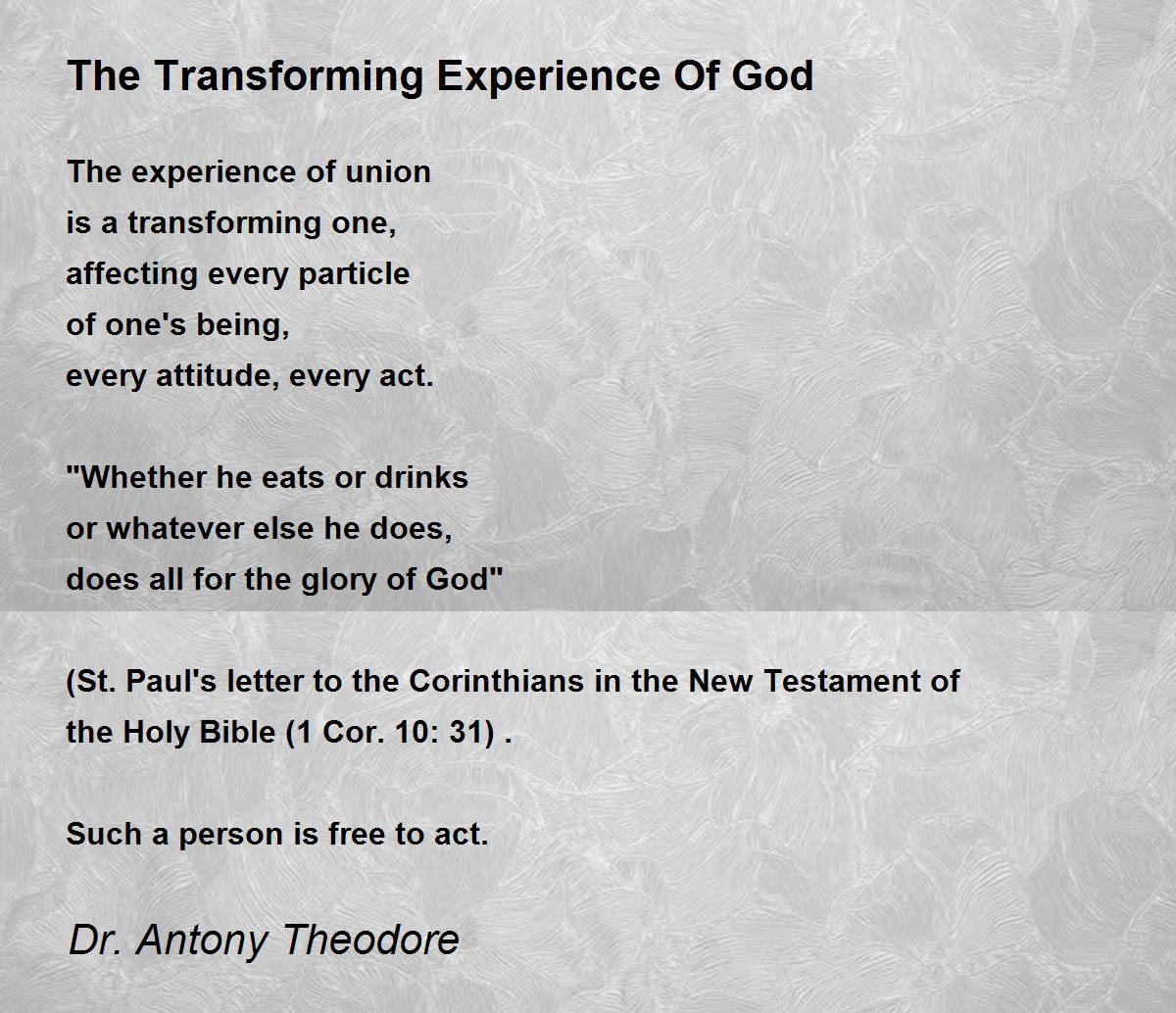 The Transforming Experience Of God

The experience of union
is a transforming one,
affecting every particle
of one's being,
every attitude, every act.

"Whether he eats or drinks
or whatever else he does,
does all for the glory of God"

(St. Paul's letter to the Corinthians in the New Testament of the Holy Bible (1 Cor. 10: 31) .

Such a person is free to act.

Dr. Antony Theodore